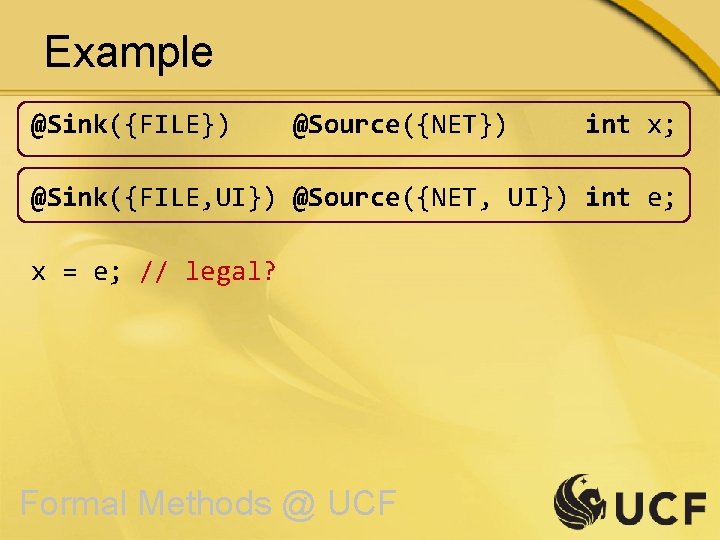 Example

@Sink({FILE}) @Source({NET}) int x;

@Sink({FILE,UI}) @Source({NET, UI}) int e;

x = e; // legal?

Formal Methods @ UCF

UCF